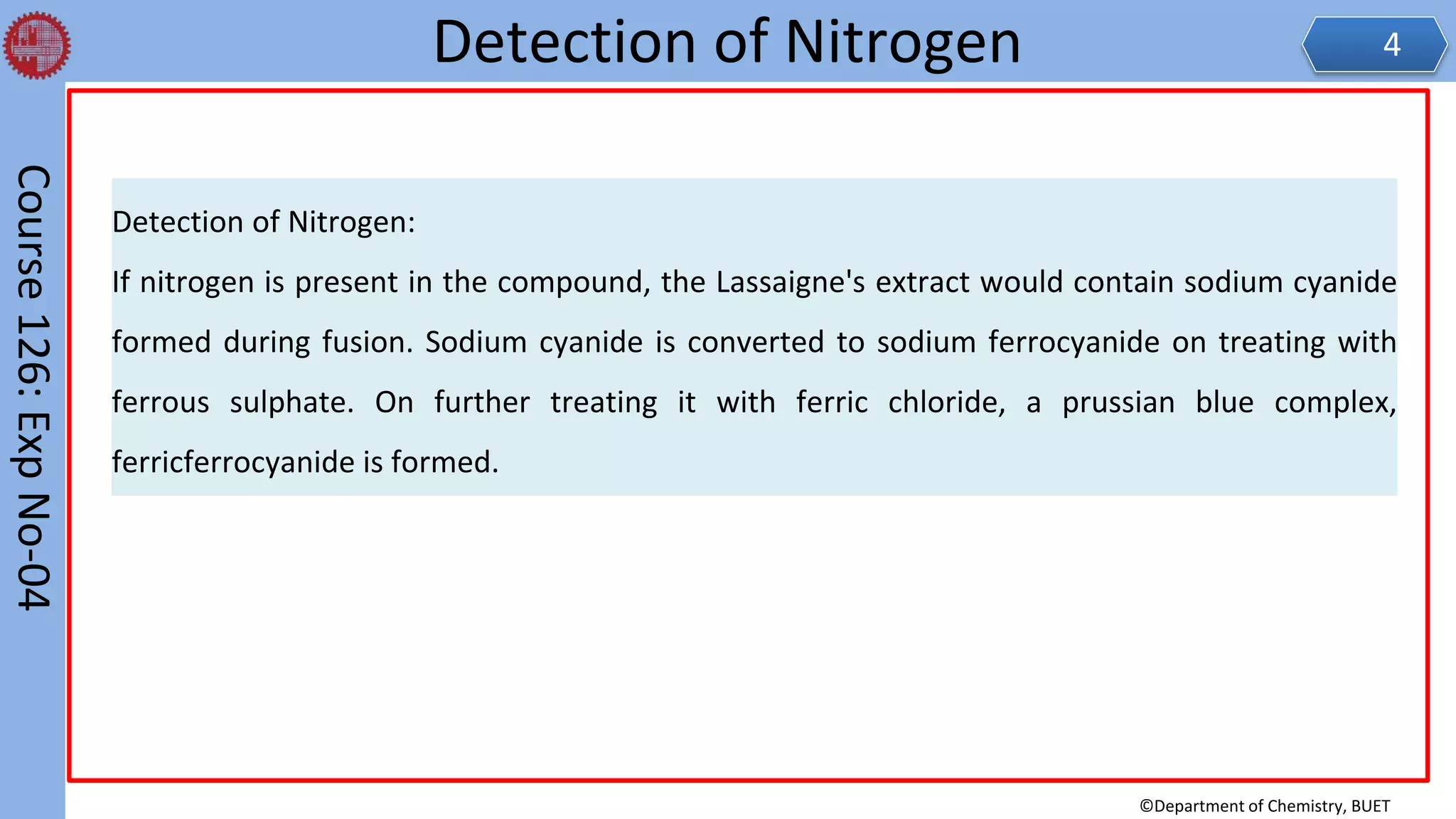 Detection of Nitrogen

4

Course 126: Exp No-04

Detection of Nitrogen:

If nitrogen is present in the compound, the Lassaigne's extract would contain sodium cyanide formed during fusion. Sodium cyanide is converted to sodium ferrocyanide on treating with ferrous sulphate. On further treating it with ferric chloride, a prussian blue complex, ferricferrocyanide is formed.

©Department of Chemistry, BUET